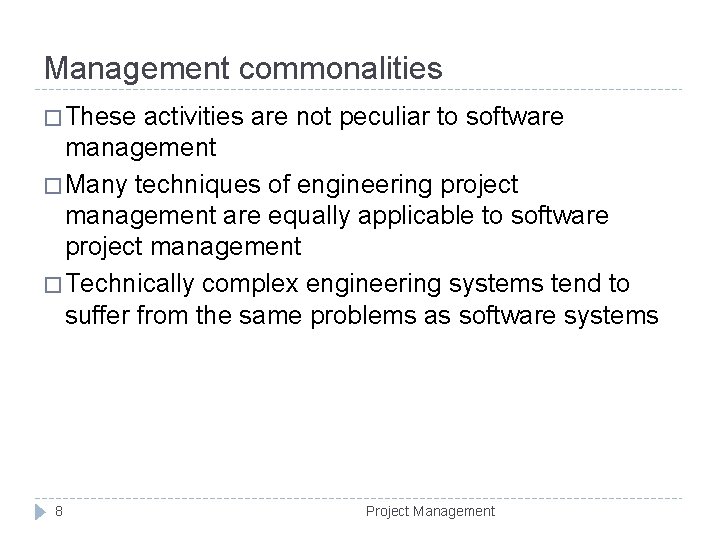 Management commonalities

□ These activities are not peculiar to software management

□ Many techniques of engineering project management are equally applicable to software project management

□ Technically complex engineering systems tend to suffer from the same problems as software systems

8

Project Management